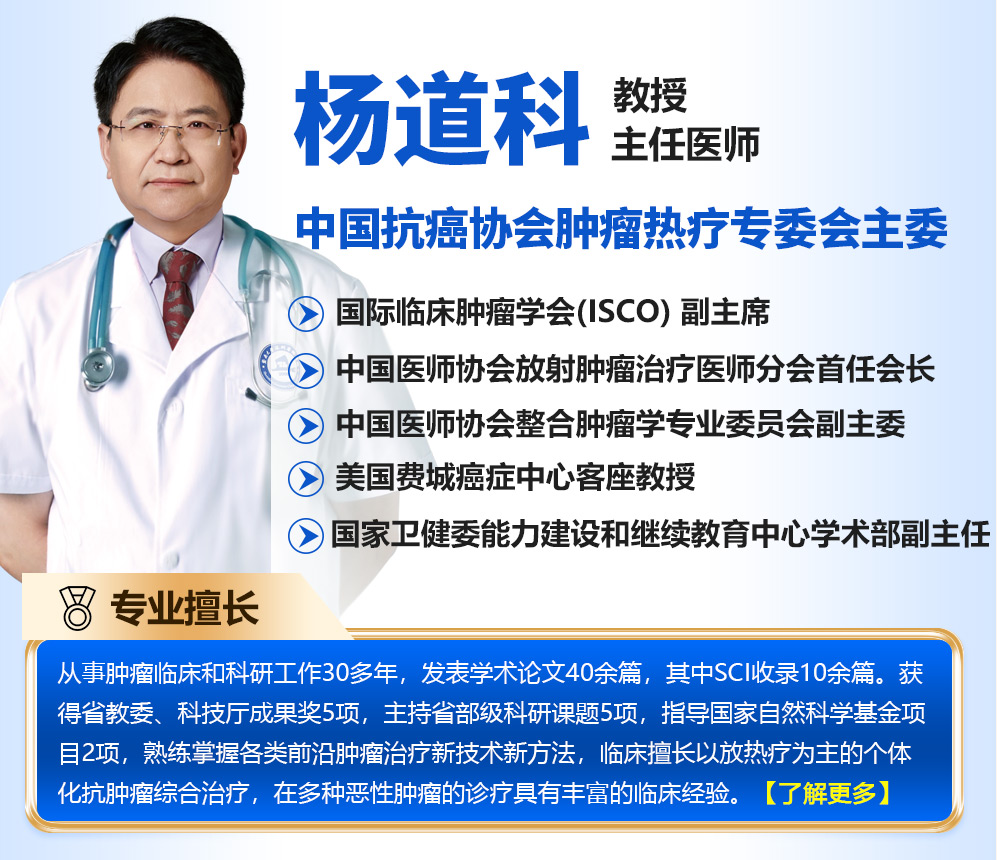 杨道科 教授
主任医师

中国抗癌协会肿瘤热疗专委会主委

国际临床肿瘤学会(ISCO) 副主席
中国医师协会放射肿瘤治疗医师分会首任会长
中国医师协会整合肿瘤学专业委员会副主委
美国费城癌症中心客座教授
国家卫健委能力建设和继续教育中心学术部副主任

专业擅长

从事肿瘤临床和科研工作30多年，发表学术论文40余篇，其中SCI收录10余篇。获得省教委、科技厅成果奖5项，主持省部级科研课题5项，指导国家自然科学基金项目2项，熟练掌握各类前沿肿瘤治疗新技术新方法，临床擅长以放热疗为主的个体化抗肿瘤综合治疗，在多种恶性肿瘤的诊疗具有丰富的临床经验。【了解更多】